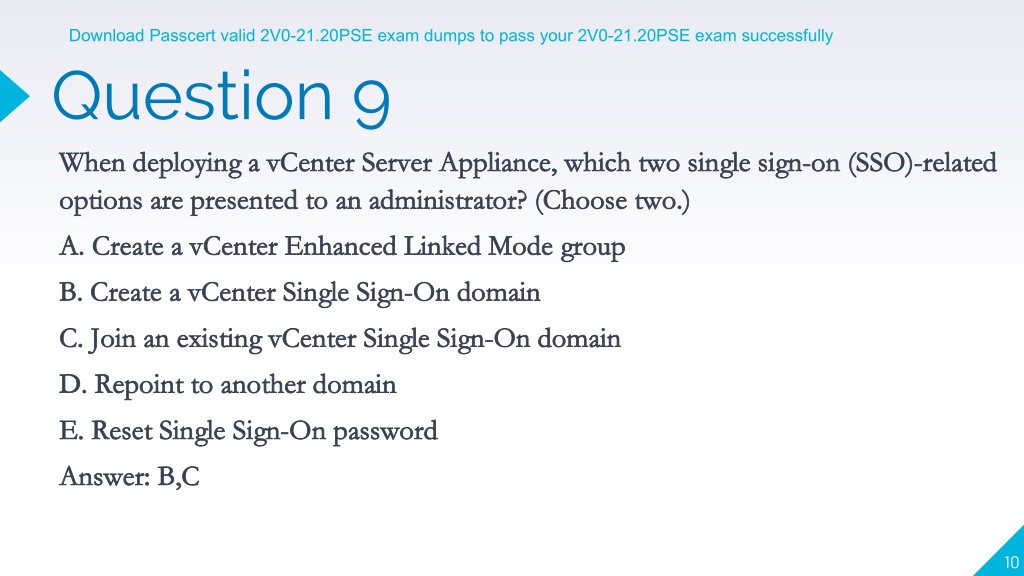 Download Passcert valid 2V0-21.20PSE exam dumps to pass your 2V0-21.20PSE exam successfully

Question 9

When deploying a vCenter Server Appliance, which two single sign-on (SSO)-related options are presented to an administrator? (Choose two.)

A. Create a vCenter Enhanced Linked Mode group

B. Create a vCenter Single Sign-On domain

C. Join an existing vCenter Single Sign-On domain

D. Repoint to another domain

E. Reset Single Sign-On password

Answer: B,C

10